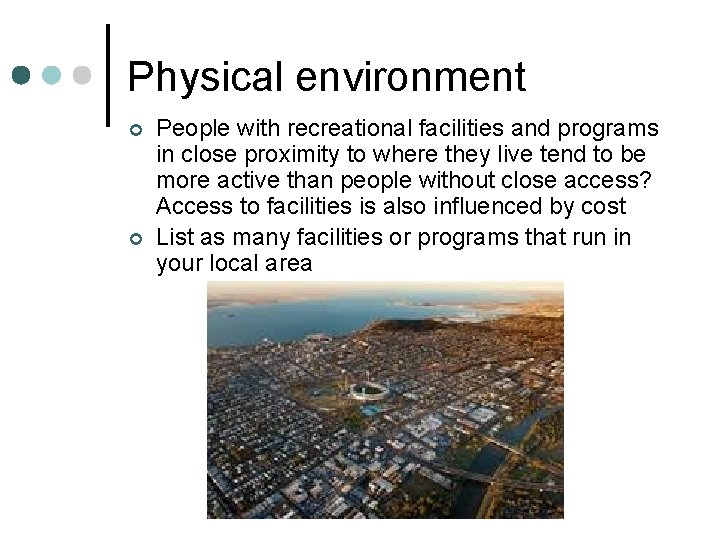 Physical environment

People with recreational facilities and programs in close proximity to where they live tend to be more active than people without close access? Access to facilities is also influenced by cost

List as many facilities or programs that run in your local area